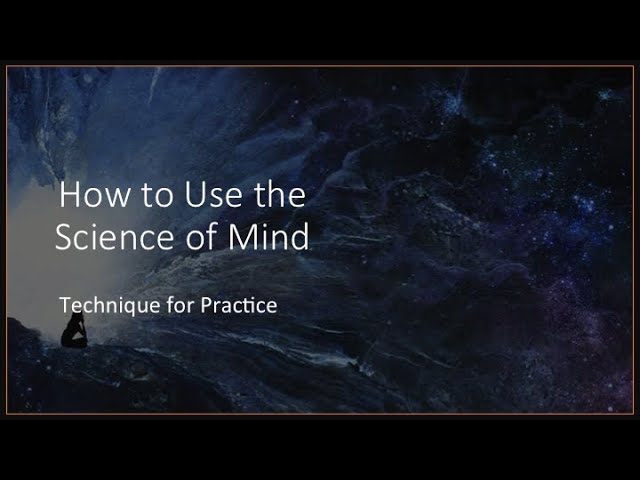 How to Use the Science of Mind

Technique for Practice